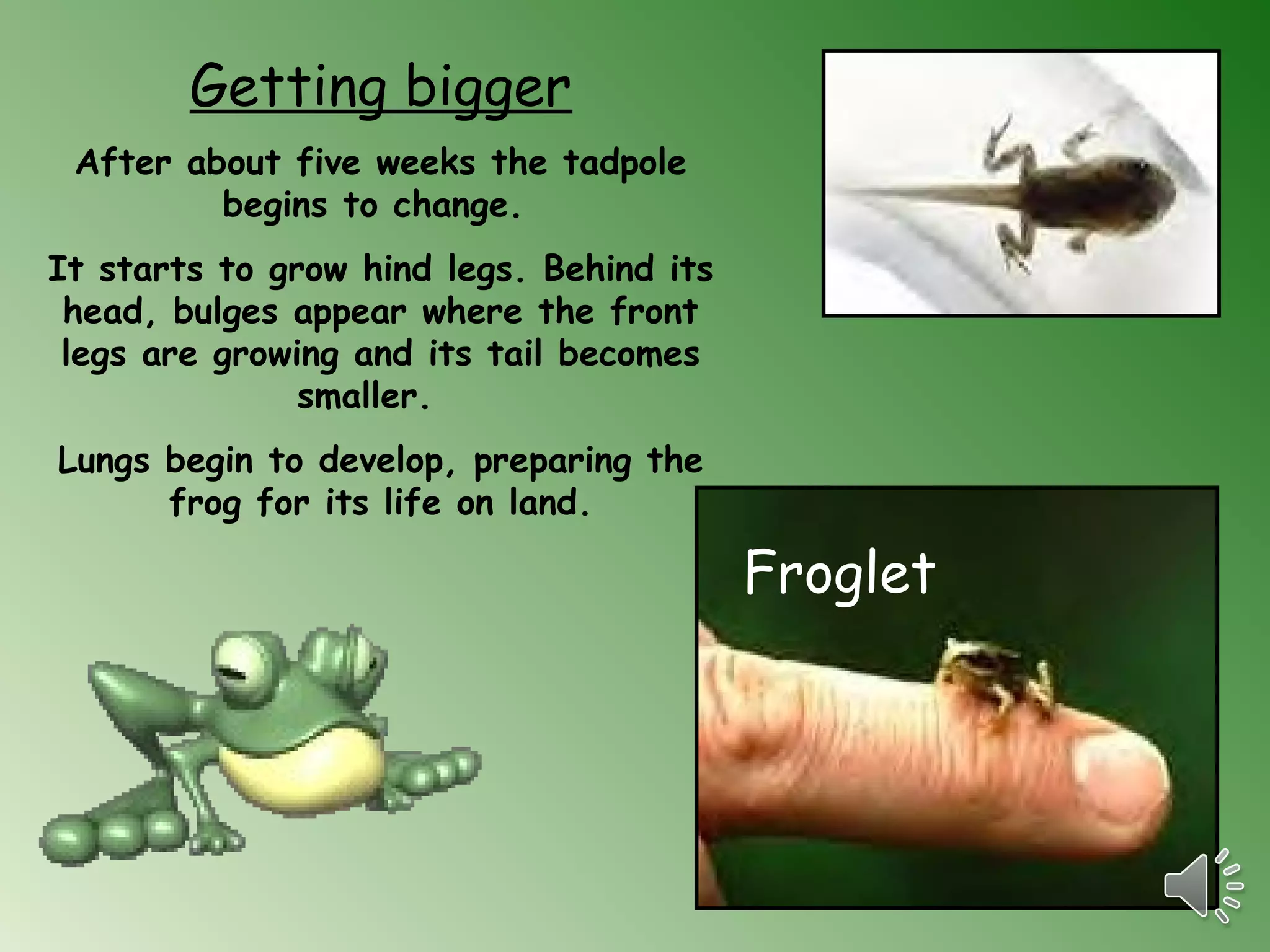 Getting bigger

After about five weeks the tadpole begins to change.

It starts to grow hind legs. Behind its head, bulges appear where the front legs are growing and its tail becomes smaller.

Lungs begin to develop, preparing the frog for its life on land.

Froglet